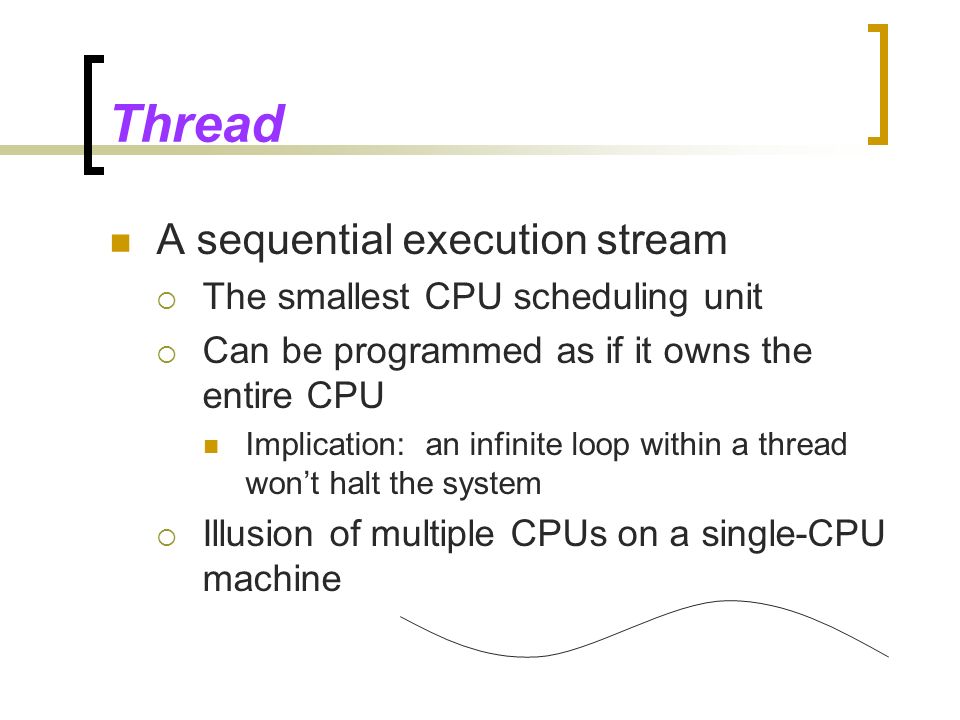 Thread

A sequential execution stream

The smallest CPU scheduling unit

Can be programmed as if it owns the entire CPU

Implication: an infinite loop within a thread won’t halt the system

Illusion of multiple CPUs on a single-CPU machine